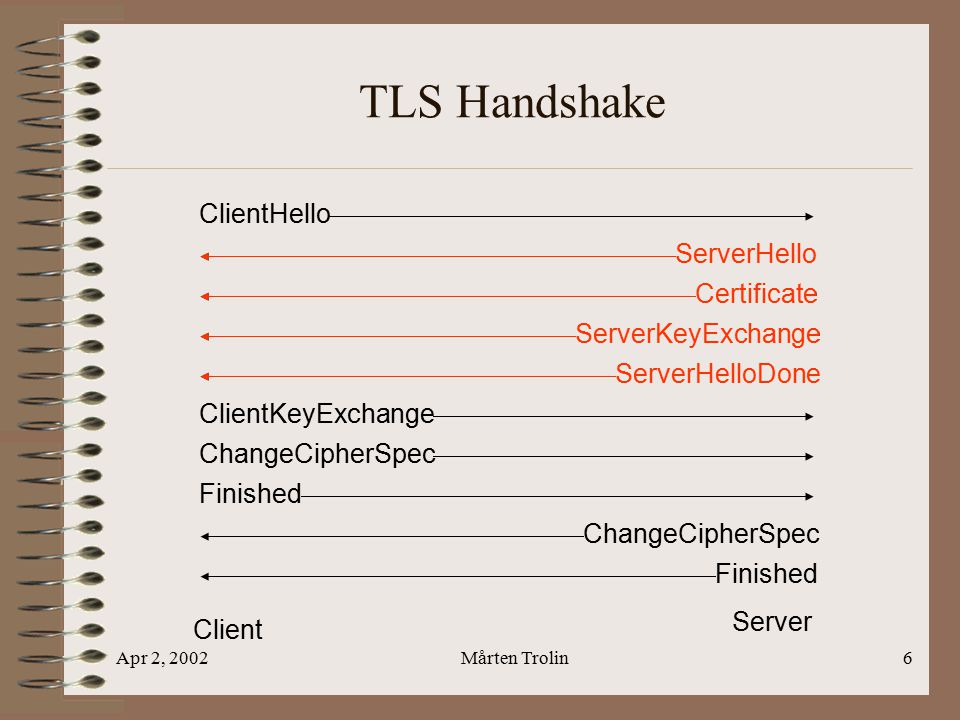 TLS Handshake

ClientHello

ServerHello

Certificate

ServerKeyExchange

ServerHelloDone

ClientKeyExchange

ChangeCipherSpec

Finished

ChangeCipherSpec

Finished

Client

Server

Apr 2, 2002

Mårten Trolin

6